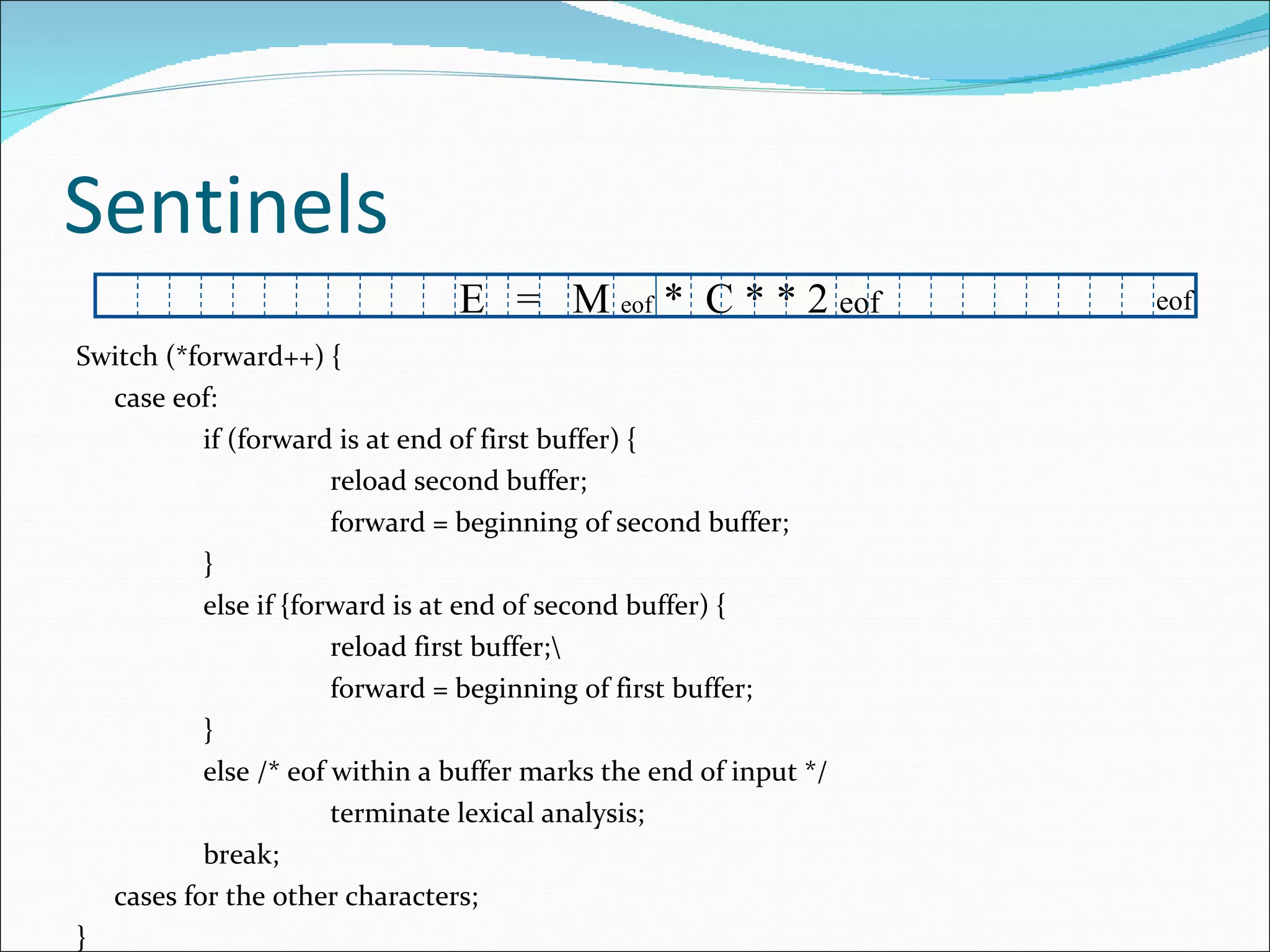 Sentinels

E = M eof * C * * 2 eof eof

Switch (*forward++) {
case eof:
if (forward is at end of first buffer) {
reload second buffer;
forward = beginning of second buffer;
}
else if {forward is at end of second buffer) {
reload first buffer;\
forward = beginning of first buffer;
}
else /* eof within a buffer marks the end of input */
terminate lexical analysis;
break;
cases for the other characters;
}